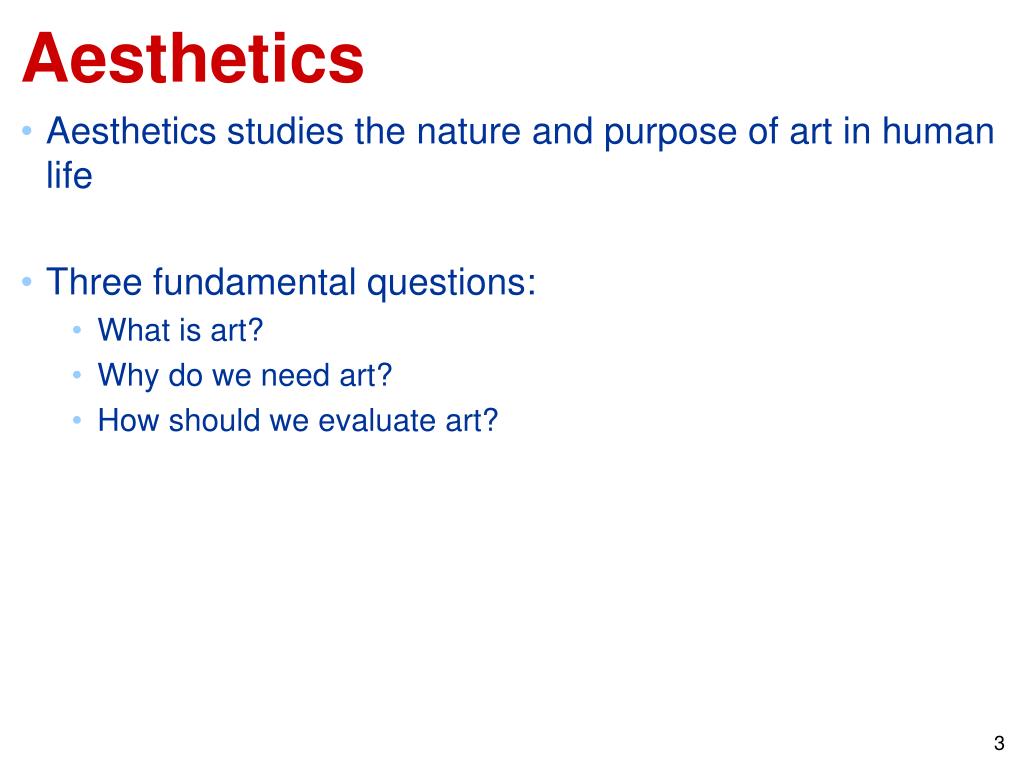 Aesthetics

• Aesthetics studies the nature and purpose of art in human life

• Three fundamental questions:
  • What is art?
  • Why do we need art?
  • How should we evaluate art?

3